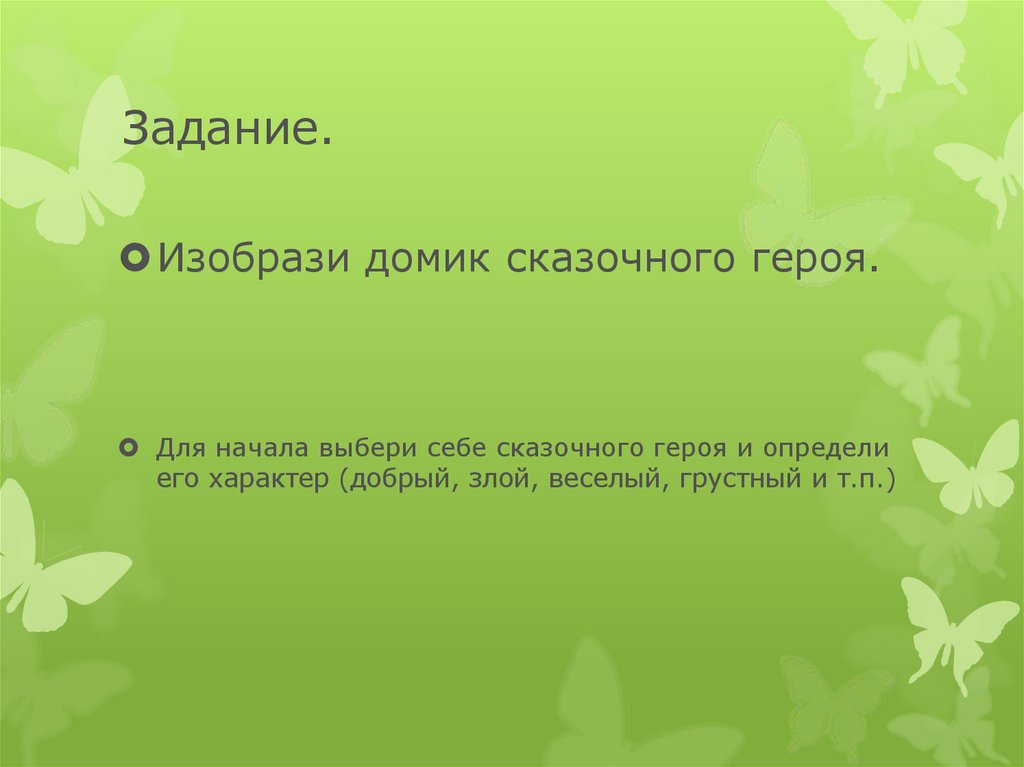 Задание.

Изобрази домик сказочного героя.

Для начала выбери себе сказочного героя и определи его характер (добрый, злой, веселый, грустный и т.п.)